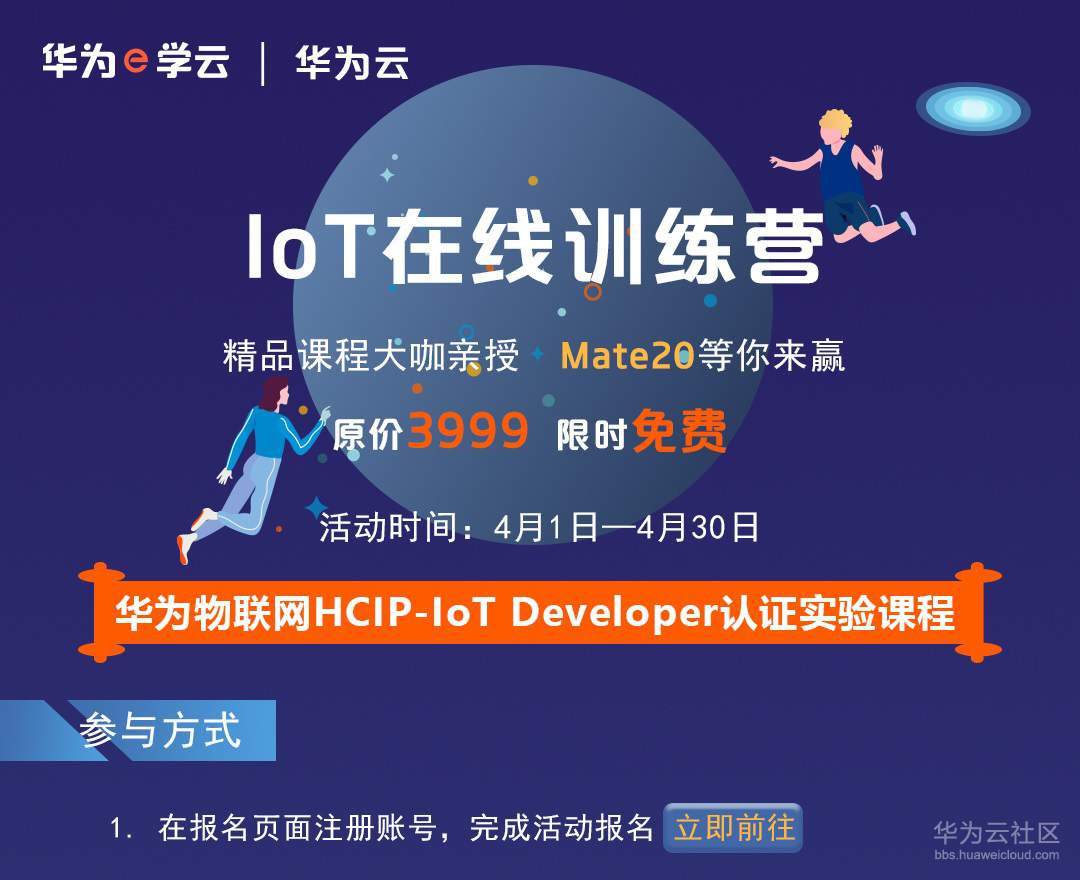 华为e学云 | 华为云

IoT在线训练营

精品课程大咖亲授 Mate20等你来赢

原价3999 限时免费

活动时间：4月1日—4月30日

华为物联网HCIP-IoT Developer认证实验课程

参与方式

1. 在报名页面注册账号，完成活动报名 立即前往

华为云社区
bbs.huaweicloud.com